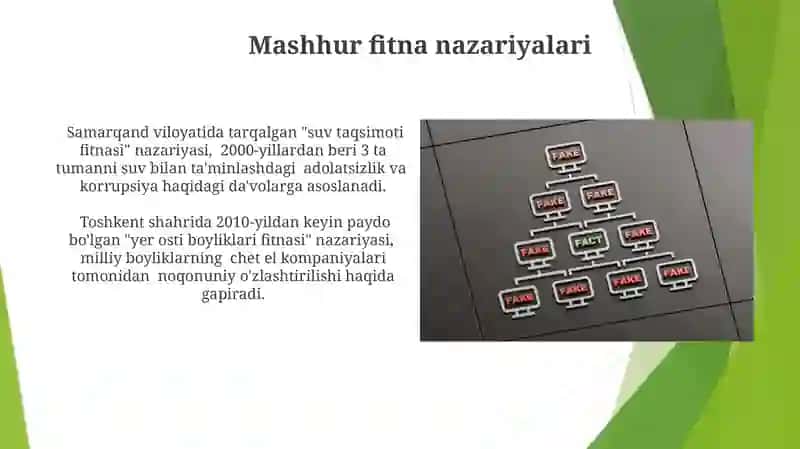 Mashhur fitna nazariyalari

Samarqand viloyatida tarqalgan "suv taqsimoti fitnasi" nazariyasi, 2000-yillardan beri 3 ta tumanni suv bilan ta'minlashdagi adolatsizlik va korrupsiya haqidagi da'volarga asoslanadi.

Toshkent shahrida 2010-yildan keyin paydo bo'lgan "yer osti boyliklari fitnasi" nazariyasi, milliy boyliklarning chet el kompaniyalari tomonidan noqonuniy o'zlashtirilishi haqida gapiradi.

FAKE
FAKE FAKE
FAKE FACT FAKE
FAKE FAKE FAKE FAKE